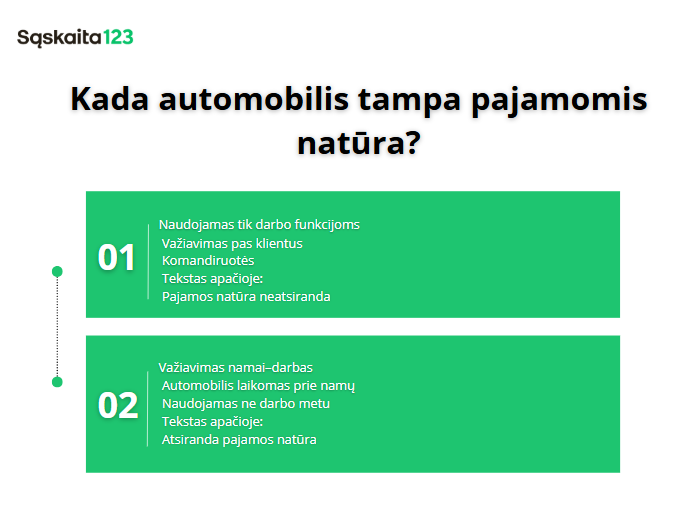 Sąskaita123

Kada automobilis tampa pajamomis natūra?

01

Naudojamas tik darbo funkcijoms
Važiavimas pas klientus
Komandiruotės
Tekstas apačioje:
Pajamos natūra neatsiranda

02

Važiavimas namai–darbas
Automobilis laikomas prie namų
Naudojamas ne darbo metu
Tekstas apačioje:
Atsiranda pajamos natūra